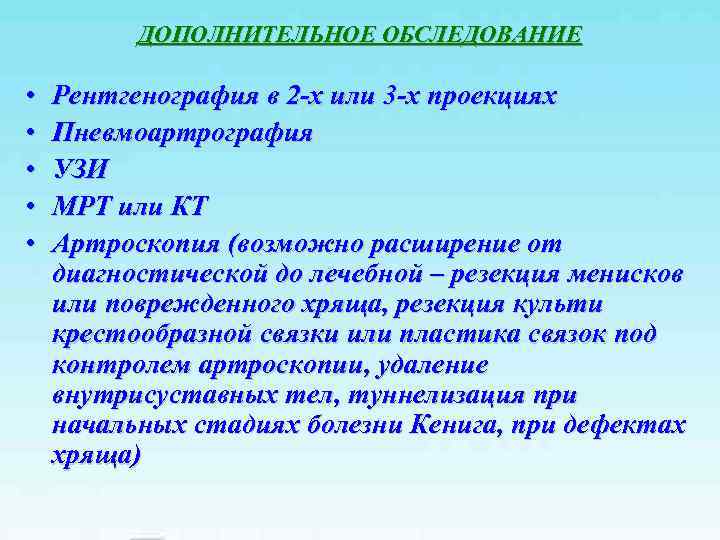 ДОПОЛНИТЕЛЬНОЕ ОБСЛЕДОВАНИЕ

• Рентгенография в 2-х или 3-х проекциях
• Пневмоартрография
• УЗИ
• МРТ или КТ
• Артроскопия (возможно расширение от диагностической до лечебной – резекция менисков или поврежденного хряща, резекция культи крестообразной связки или пластика связок под контролем артроскопии, удаление внутрисуставных тел, туннелизация при начальных стадиях болезни Кенига, при дефектах хряща)